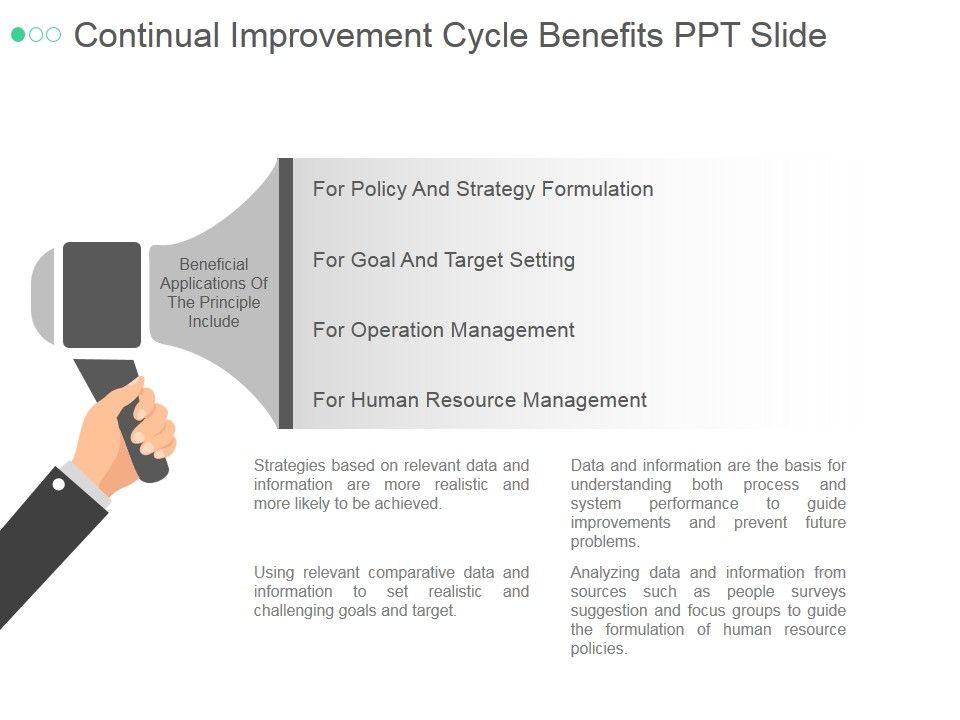 Continual Improvement Cycle Benefits PPT Slide

Beneficial Applications Of The Principle Include

For Policy And Strategy Formulation

For Goal And Target Setting

For Operation Management

For Human Resource Management

Strategies based on relevant data and information are more realistic and more likely to be achieved.

Using relevant comparative data and information to set realistic and challenging goals and target.

Data and information are the basis for understanding both process and system performance to guide improvements and prevent future problems.

Analyzing data and information from sources such as people surveys suggestion and focus groups to guide the formulation of human resource policies.